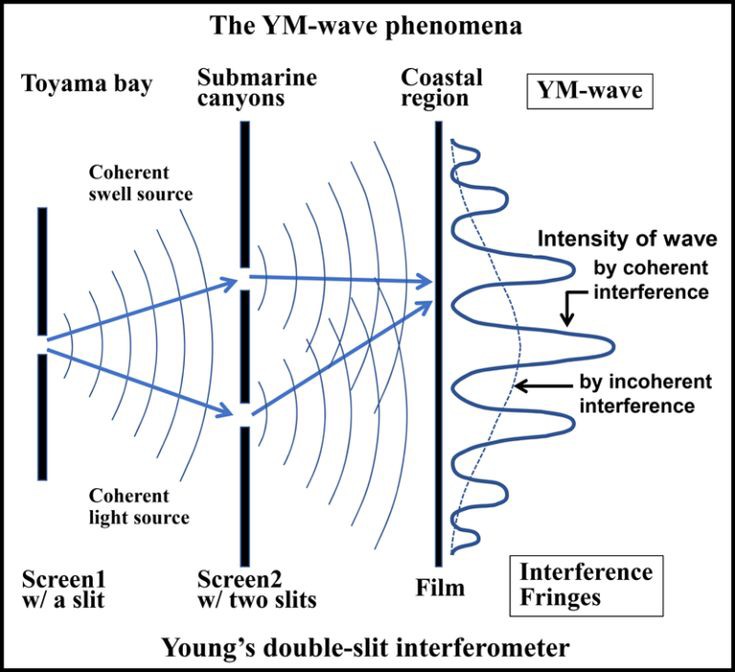 The YM-wave phenomena

Toyama bay

Submarine canyons

Coastal region

YM-wave

Coherent swell source

Intensity of wave

by coherent interference

by incoherent interference

Coherent light source

Screen1 w/ a slit

Screen2 w/ two slits

Film

Interference Fringes

Young's double-slit interferometer